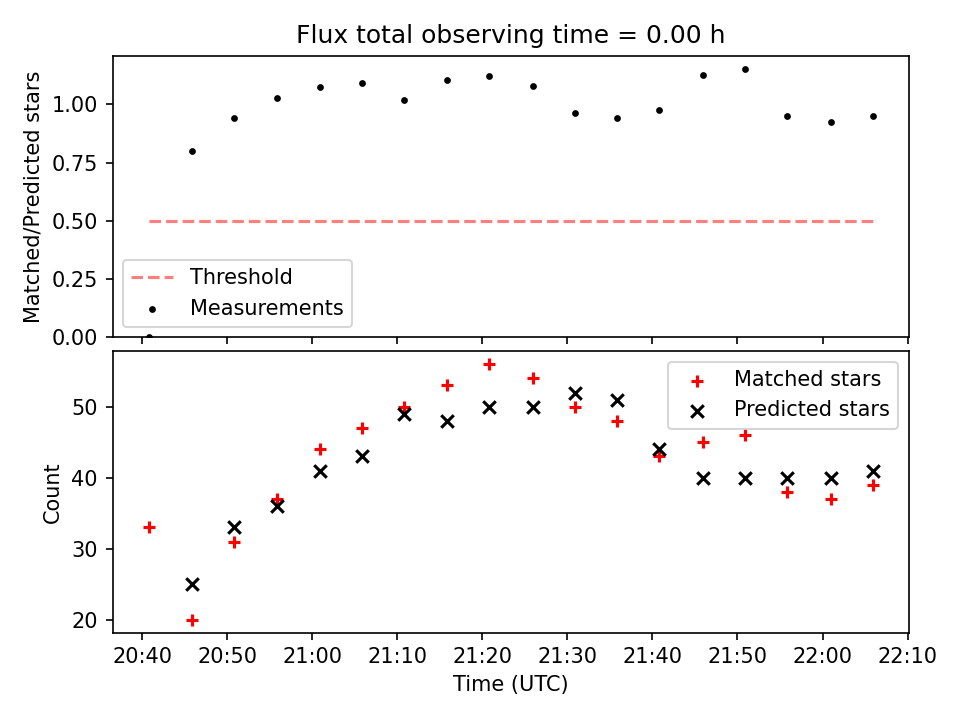 Flux total observing time = 0.00 h

Matched/Predicted stars

1.00
0.75
0.50
0.25
0.00

Threshold
Measurements

Count

50
40
30
20

Matched stars
Predicted stars

20:40 20:50 21:00 21:10 21:20 21:30 21:40 21:50 22:00 22:10

Time (UTC)